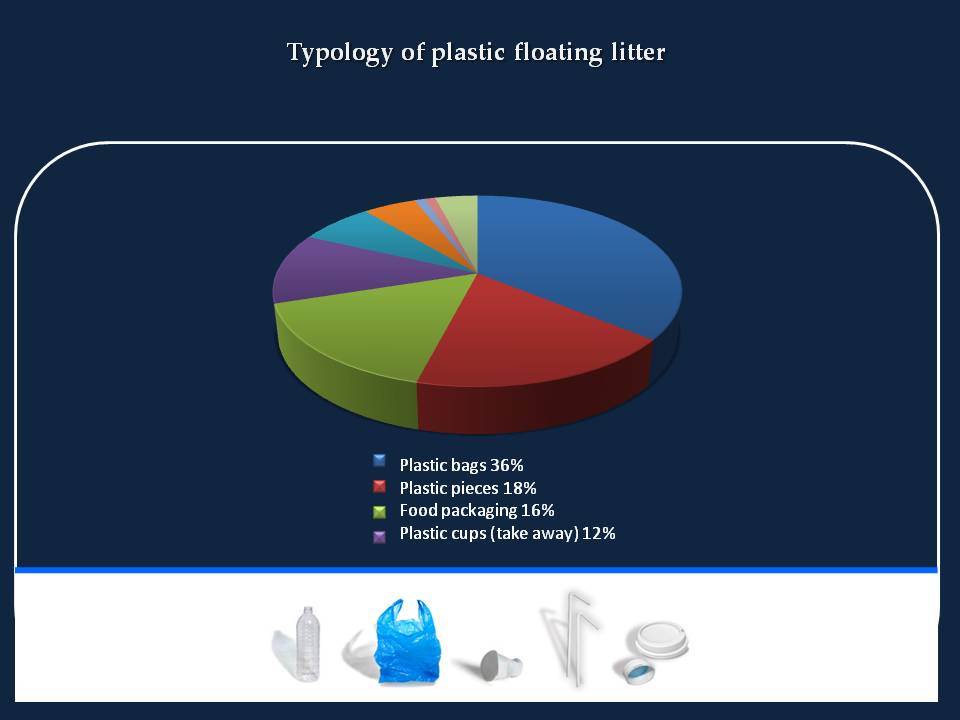 Typology of plastic floating litter

Plastic bags 36%
Plastic pieces 18%
Food packaging 16%
Plastic cups (take away) 12%